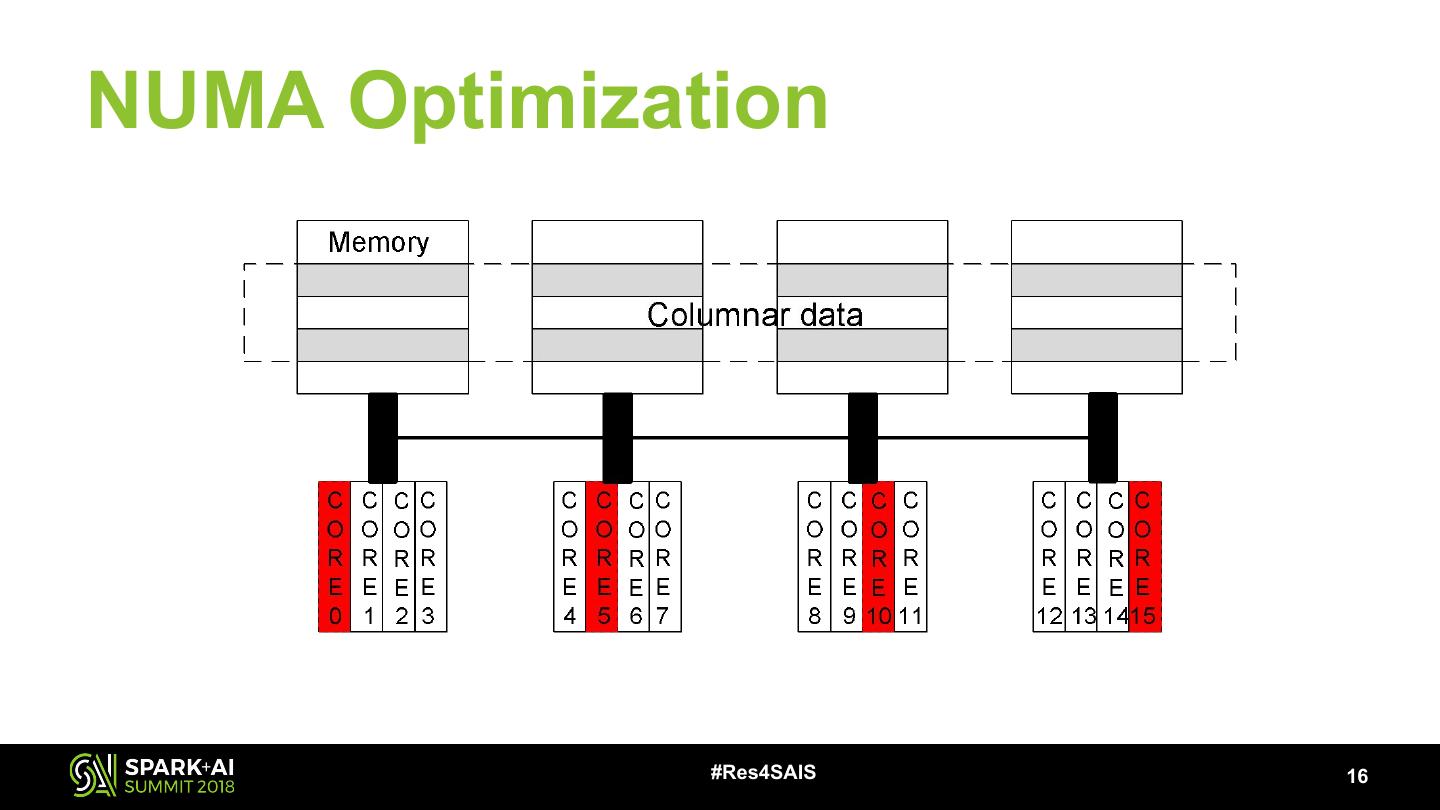 NUMA Optimization

Memory

Columnar data

CORE 0
CORE 1
CORE 2
CORE 3
CORE 4
CORE 5
CORE 6
CORE 7
CORE 8
CORE 9
CORE 10
CORE 11
CORE 12
CORE 13
CORE 14
CORE 15

SPARK+AI SUMMIT 2018

#Res4SAIS

16